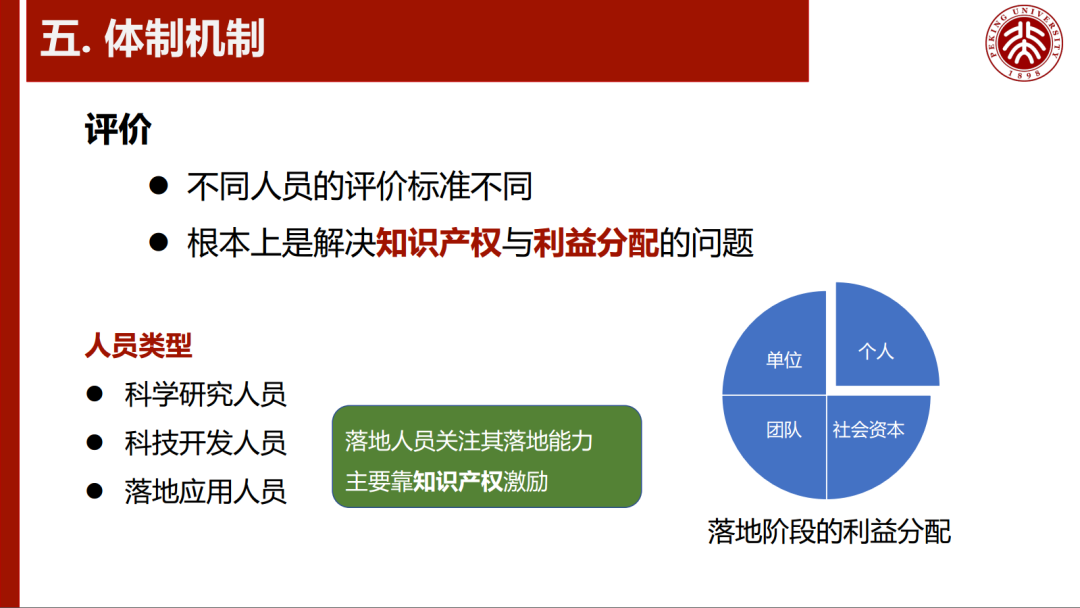 五. 体制机制

PEKING UNIVERSITY 1898

评价

● 不同人员的评价标准不同

● 根本上是解决知识产权与利益分配的问题

人员类型

● 科学研究人员

● 科技开发人员

● 落地应用人员

落地人员关注其落地能力
主要靠知识产权激励

单位
个人
团队
社会资本

落地阶段的利益分配